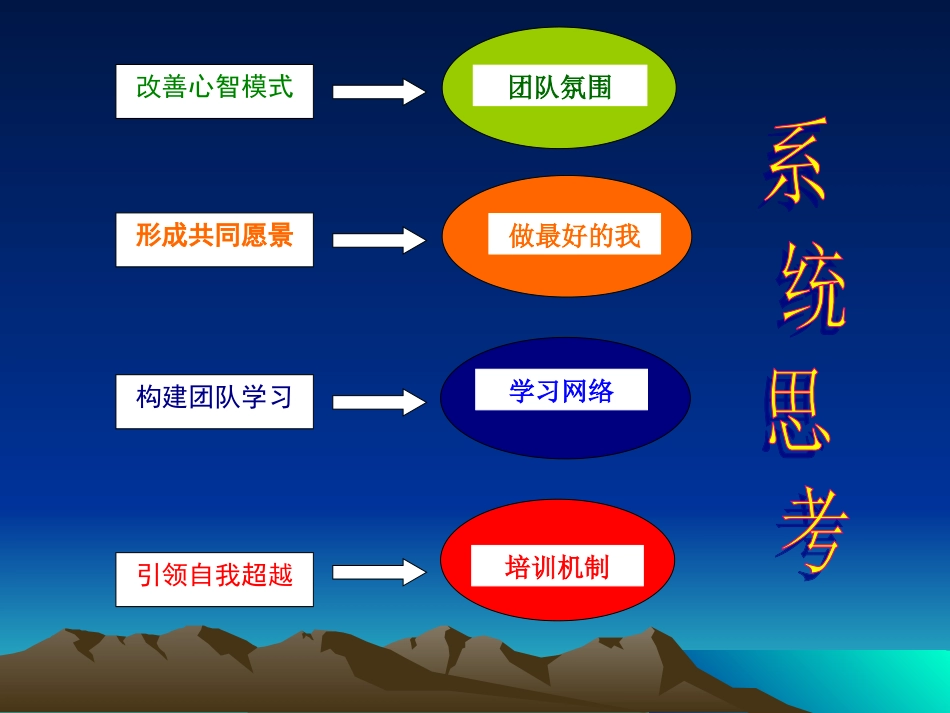 改善心智模式

团队氛围

形成共同愿景

做最好的我

构建团队学习

学习网络

引领自我超越

培训机制

系统思考